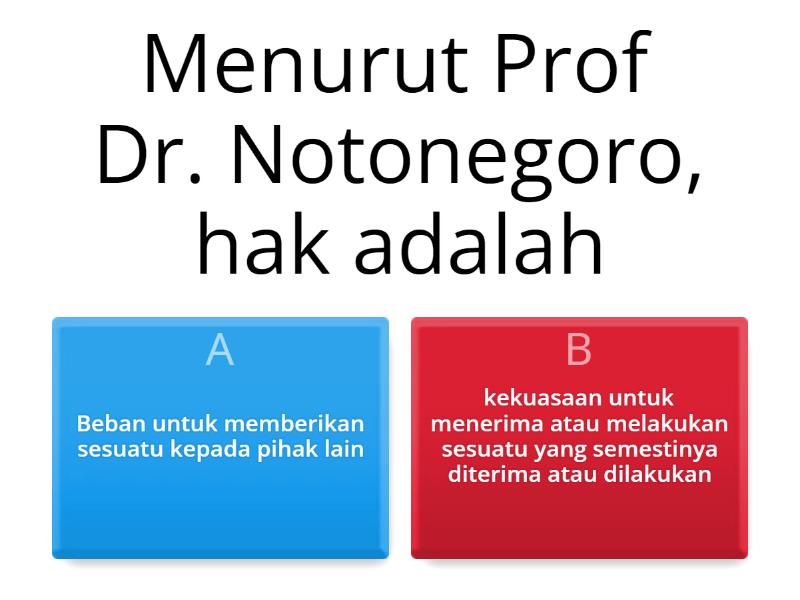 Menurut Prof Dr. Notonegoro, hak adalah

A

Beban untuk memberikan sesuatu kepada pihak lain

B

kekuasaan untuk menerima atau melakukan sesuatu yang semestinya diterima atau dilakukan